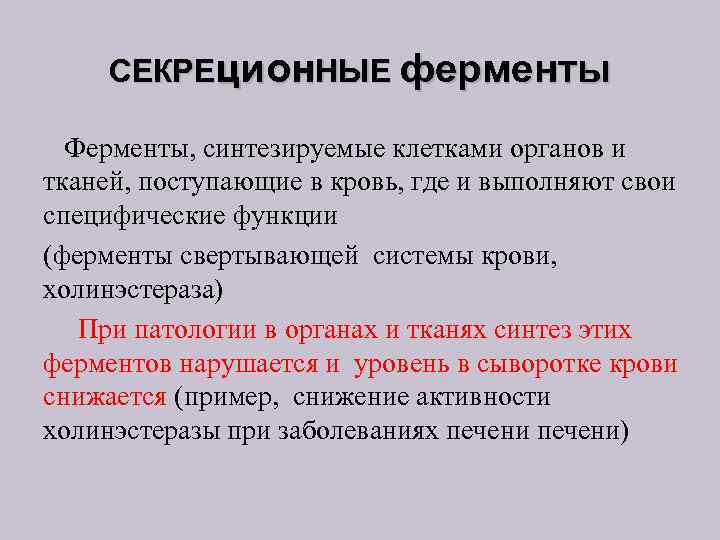 СЕКРЕЦИОННЫЕ ферменты

Ферменты, синтезируемые клетками органов и тканей, поступающие в кровь, где и выполняют свои специфические функции

(ферменты свертывающей системы крови, холинэстераза)

При патологии в органах и тканях синтез этих ферментов нарушается и уровень в сыворотке крови снижается (пример, снижение активности холинэстеразы при заболеваниях печени печени)